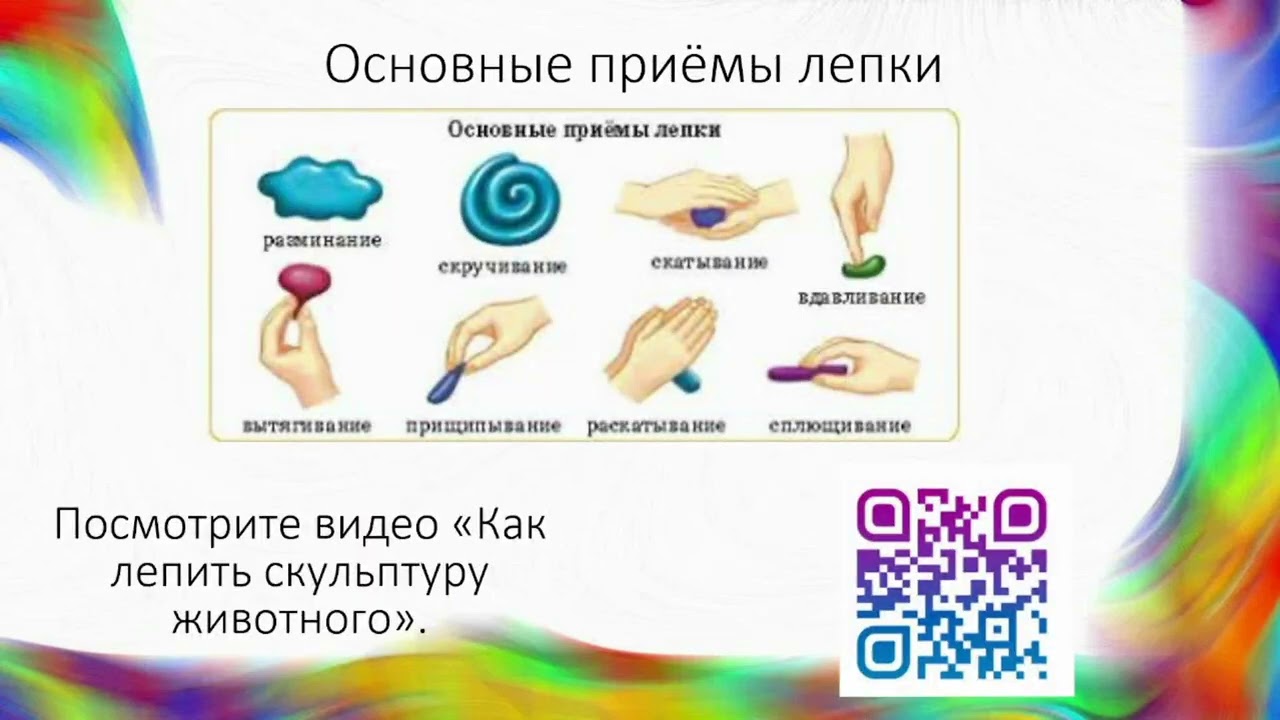 Основные приёмы лепки

Основные приёмы лепки

разминание

скручивание

скатывание

вдавливание

вытягивание

прищипывание

раскатывание

сплющивание

Посмотрите видео «Как лепить скульптуру животного».